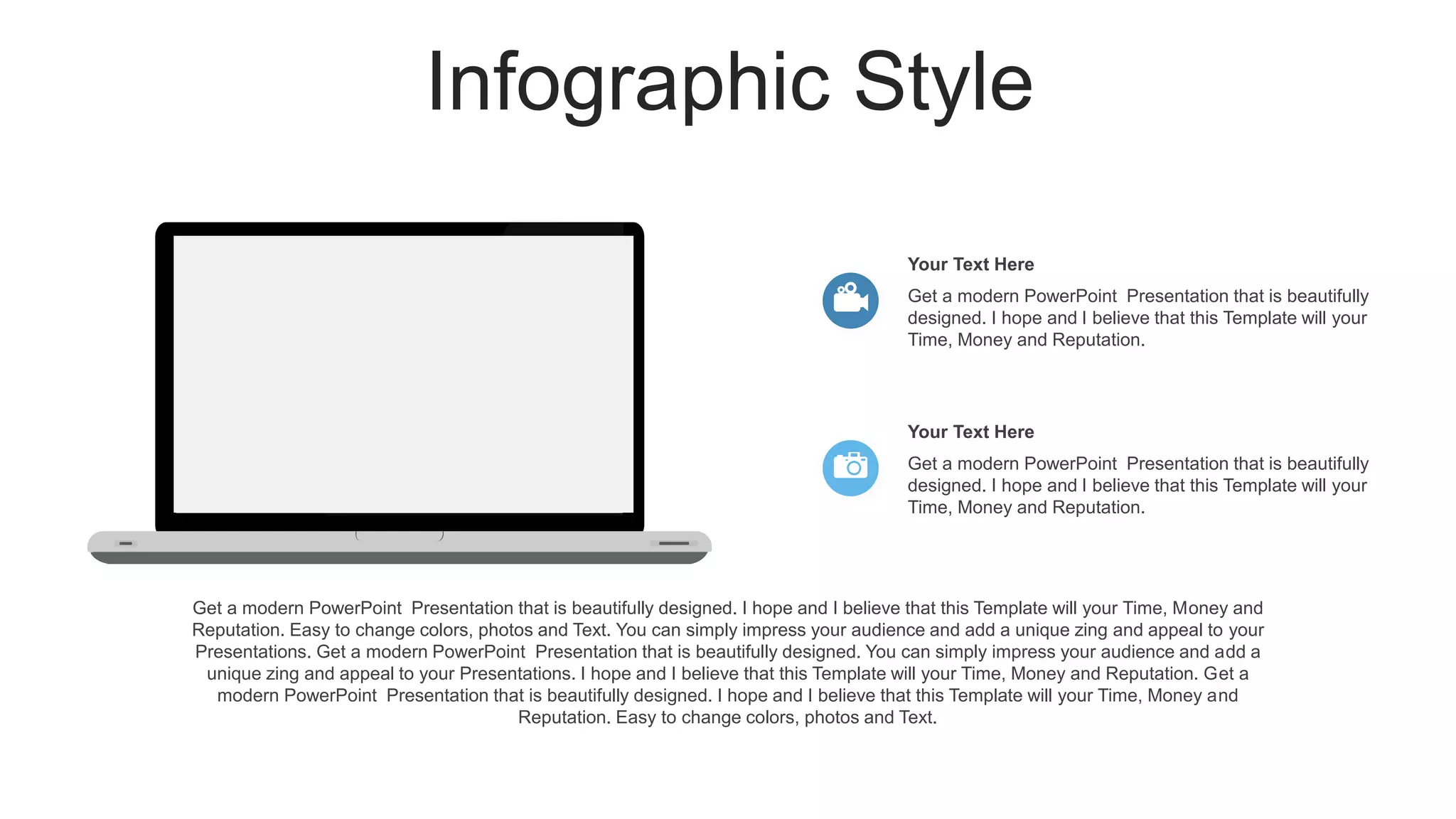 Infographic Style

Your Text Here

Get a modern PowerPoint Presentation that is beautifully designed. I hope and I believe that this Template will your Time, Money and Reputation.

Your Text Here

Get a modern PowerPoint Presentation that is beautifully designed. I hope and I believe that this Template will your Time, Money and Reputation.

Get a modern PowerPoint Presentation that is beautifully designed. I hope and I believe that this Template will your Time, Money and Reputation. Easy to change colors, photos and Text. You can simply impress your audience and add a unique zing and appeal to your Presentations. Get a modern PowerPoint Presentation that is beautifully designed. You can simply impress your audience and add a unique zing and appeal to your Presentations. I hope and I believe that this Template will your Time, Money and Reputation. Get a modern PowerPoint Presentation that is beautifully designed. I hope and I believe that this Template will your Time, Money and Reputation. Easy to change colors, photos and Text.